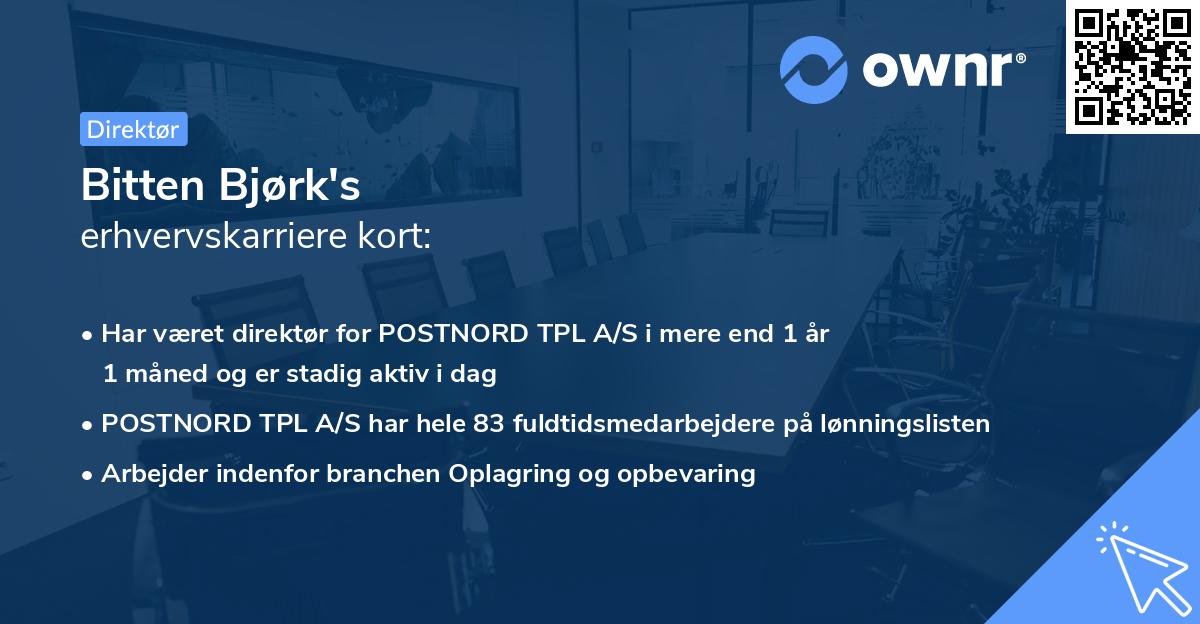 ownr®

Direktør

Bitten Bjørk's
erhvervskarriere kort:

• Har været direktør for POSTNORD TPL A/S i mere end 1 år 1 måned og er stadig aktiv i dag
• POSTNORD TPL A/S har hele 83 fuldtidsmedarbejdere på lønningslisten
• Arbejder indenfor branchen Oplagring og opbevaring